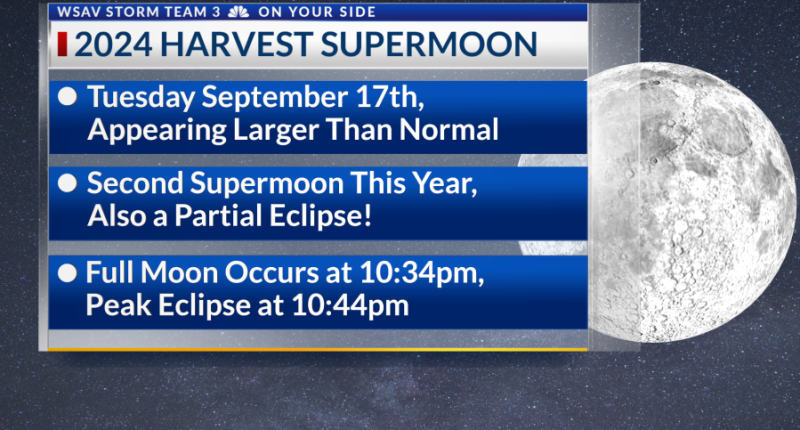 WSAV STORM TEAM 3 ON YOUR SIDE

2024 HARVEST SUPERMOON

Tuesday September 17th, Appearing Larger Than Normal

Second Supermoon This Year, Also a Partial Eclipse!

Full Moon Occurs at 10:34pm, Peak Eclipse at 10:44pm